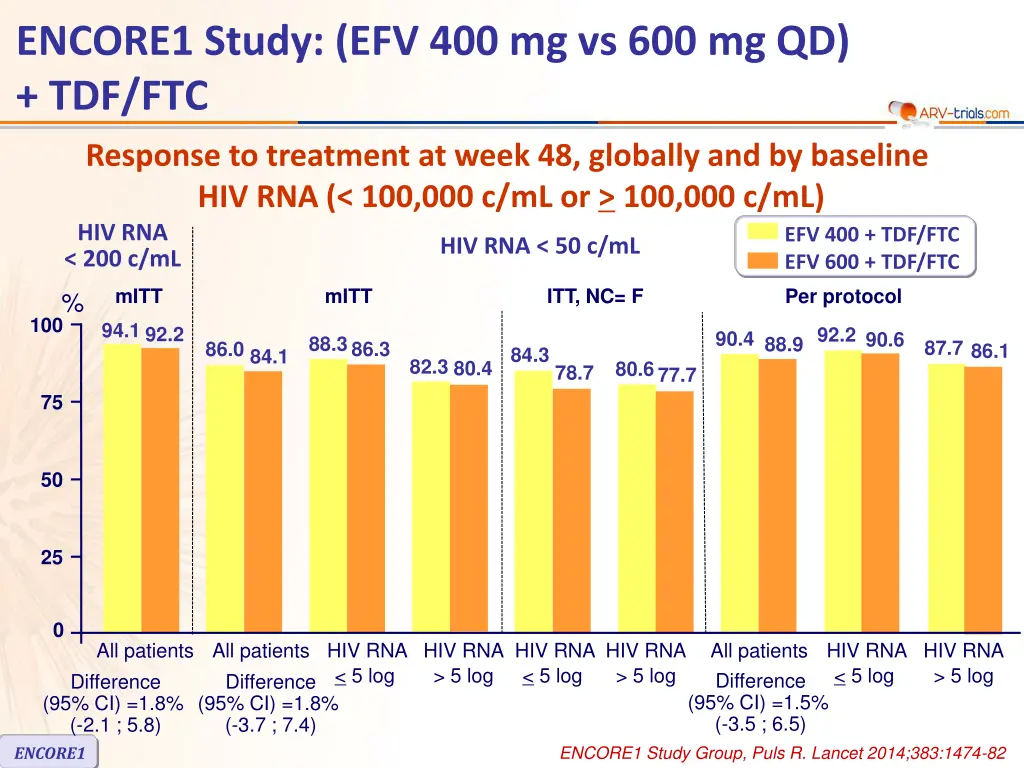 ENCORE1 Study: (EFV 400 mg vs 600 mg QD) + TDF/FTC

ARV-trials.com

Response to treatment at week 48, globally and by baseline HIV RNA (< 100,000 c/mL or $\geq$ 100,000 c/mL)

HIV RNA < 200 c/mL

HIV RNA < 50 c/mL

EFV 400 + TDF/FTC
EFV 600 + TDF/FTC

%

mITT

mITT

ITT, NC= F

Per protocol

100
75
50
25
0

94.1 92.2
86.0 84.1
88.3 86.3
82.3 80.4
84.3 78.7
80.6 77.7
90.4 88.9
92.2 90.6
87.7 86.1

All patients
All patients
HIV RNA $\leq$ 5 log
HIV RNA > 5 log
HIV RNA $\leq$ 5 log
HIV RNA > 5 log
All patients
HIV RNA $\leq$ 5 log
HIV RNA > 5 log

Difference (95% CI) =1.8% (-2.1 ; 5.8)

Difference (95% CI) =1.8% (-3.7 ; 7.4)

Difference (95% CI) =1.5% (-3.5 ; 6.5)

ENCORE1

ENCORE1 Study Group, Puls R. Lancet 2014;383:1474-82